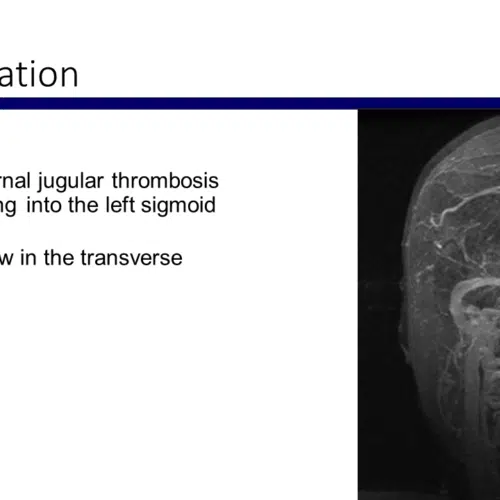 ation

rnal jugular thrombosis ng into the left sigmoid

w in the transverse